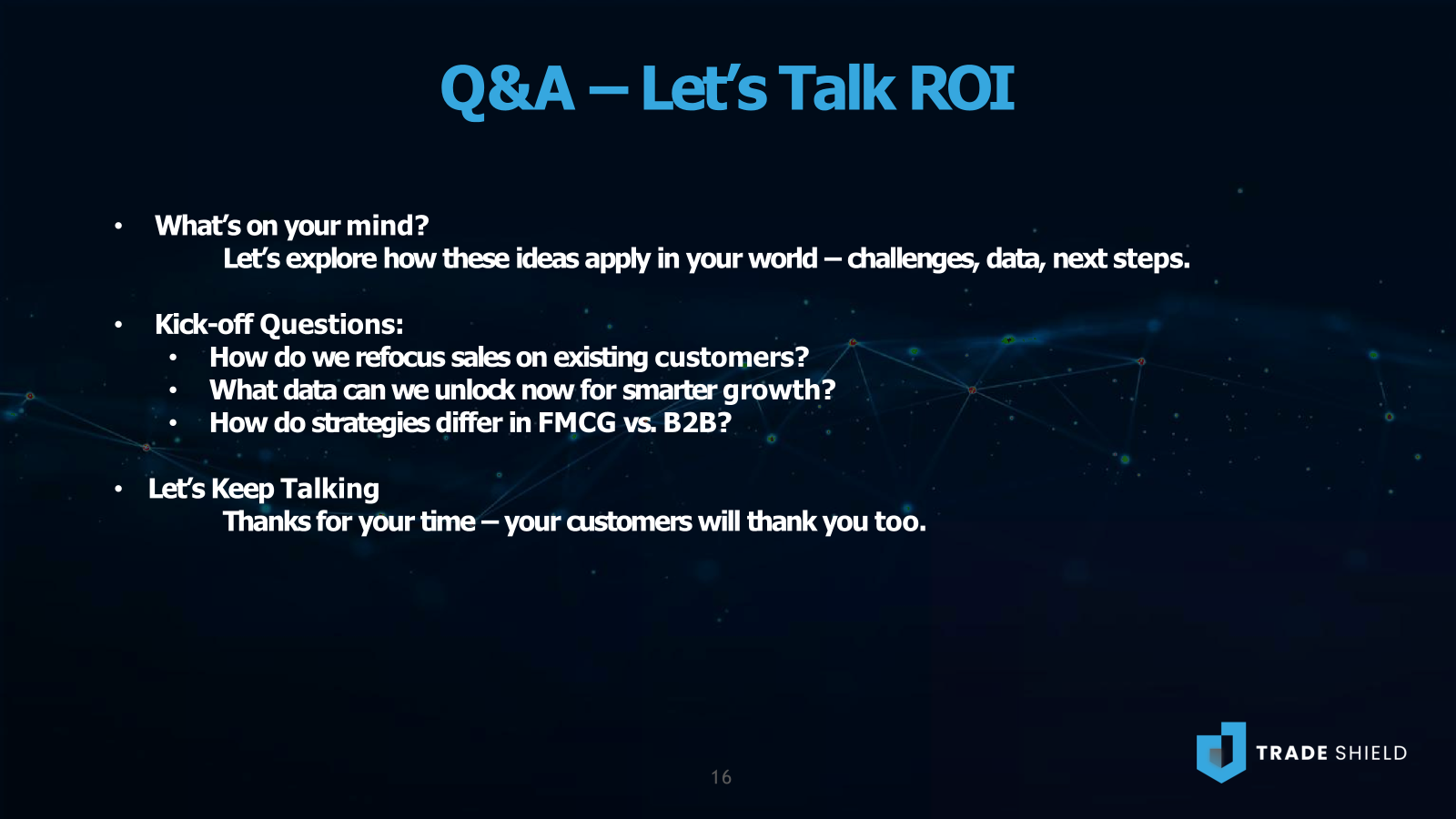 Q&A – Let's Talk ROI

• What's on your mind?
Let's explore how these ideas apply in your world – challenges, data, next steps.

• Kick-off Questions:
• How do we refocus sales on existing customers?
• What data can we unlock now for smarter growth?
• How do strategies differ in FMCG vs. B2B?

• Let's Keep Talking
Thanks for your time – your customers will thank you too.

16

TRADE SHIELD